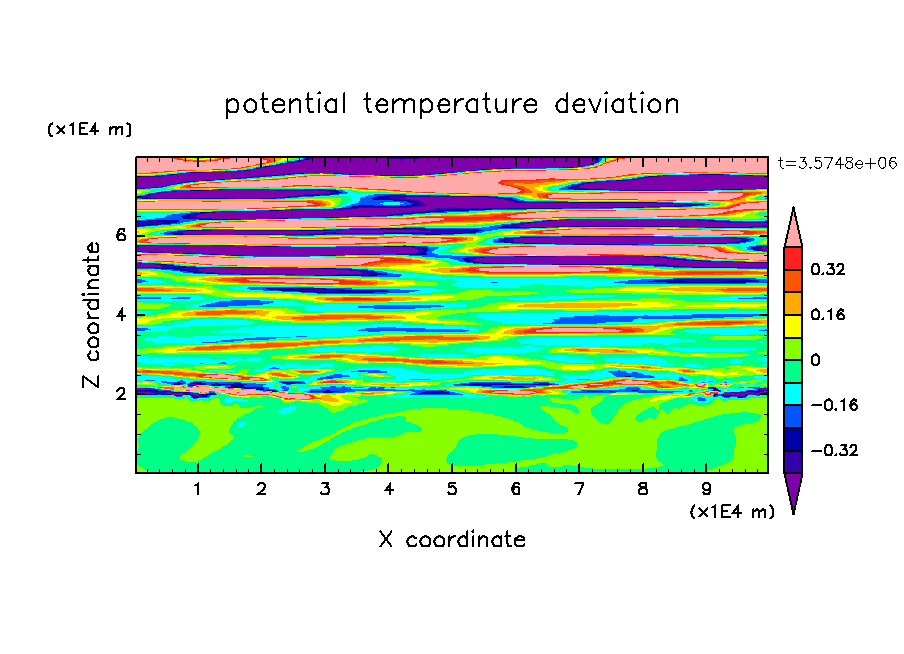 potential temperature deviation

(x1E4 m)

t=3.5748e+06

Z coordinate

6

4

2

0.32

0.16

0

−0.16

−0.32

1 2 3 4 5 6 7 8 9

(x1E4 m)

X coordinate